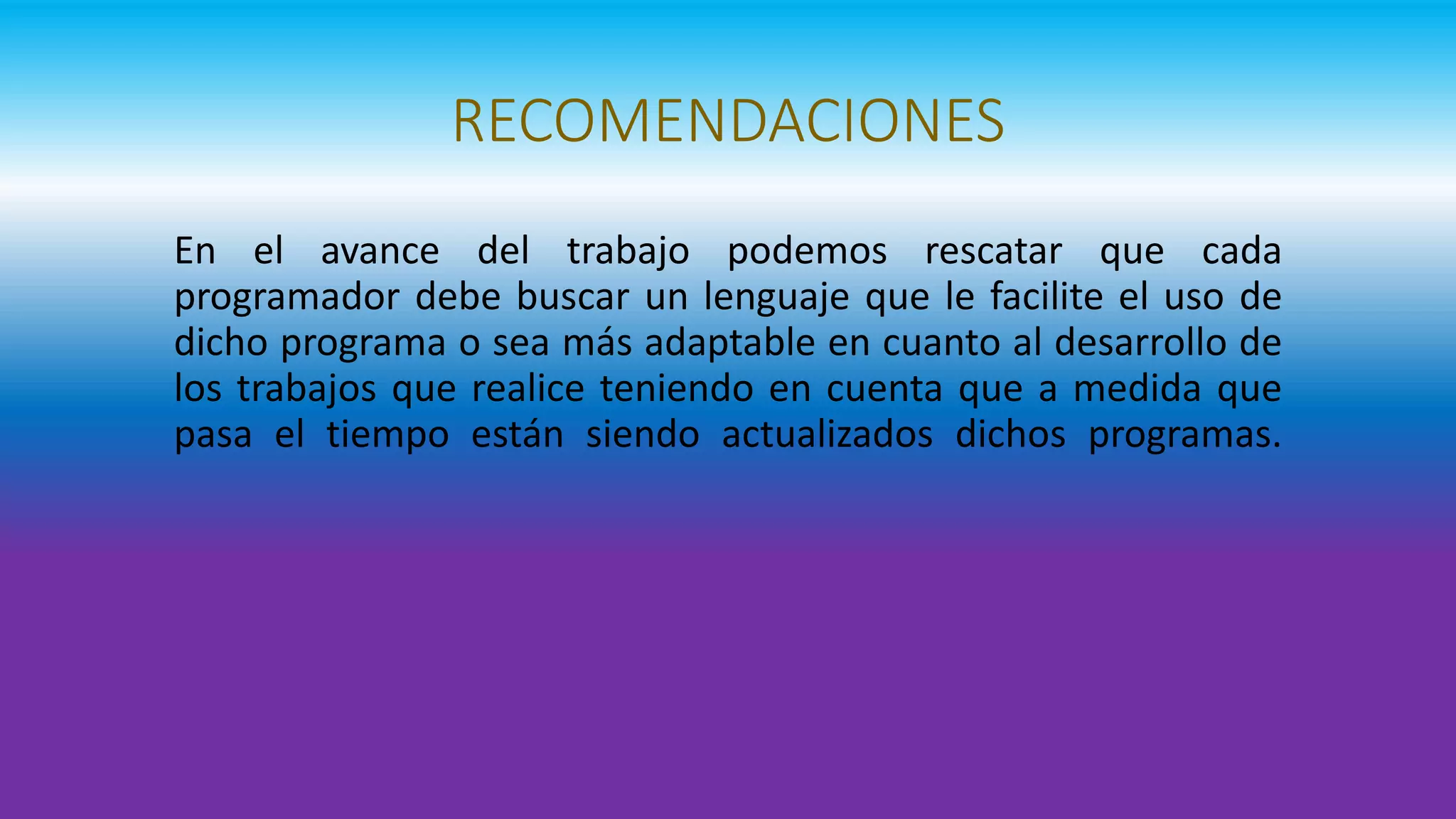 RECOMENDACIONES

En el avance del trabajo podemos rescatar que cada programador debe buscar un lenguaje que le facilite el uso de dicho programa o sea más adaptable en cuanto al desarrollo de los trabajos que realice teniendo en cuenta que a medida que pasa el tiempo están siendo actualizados dichos programas.